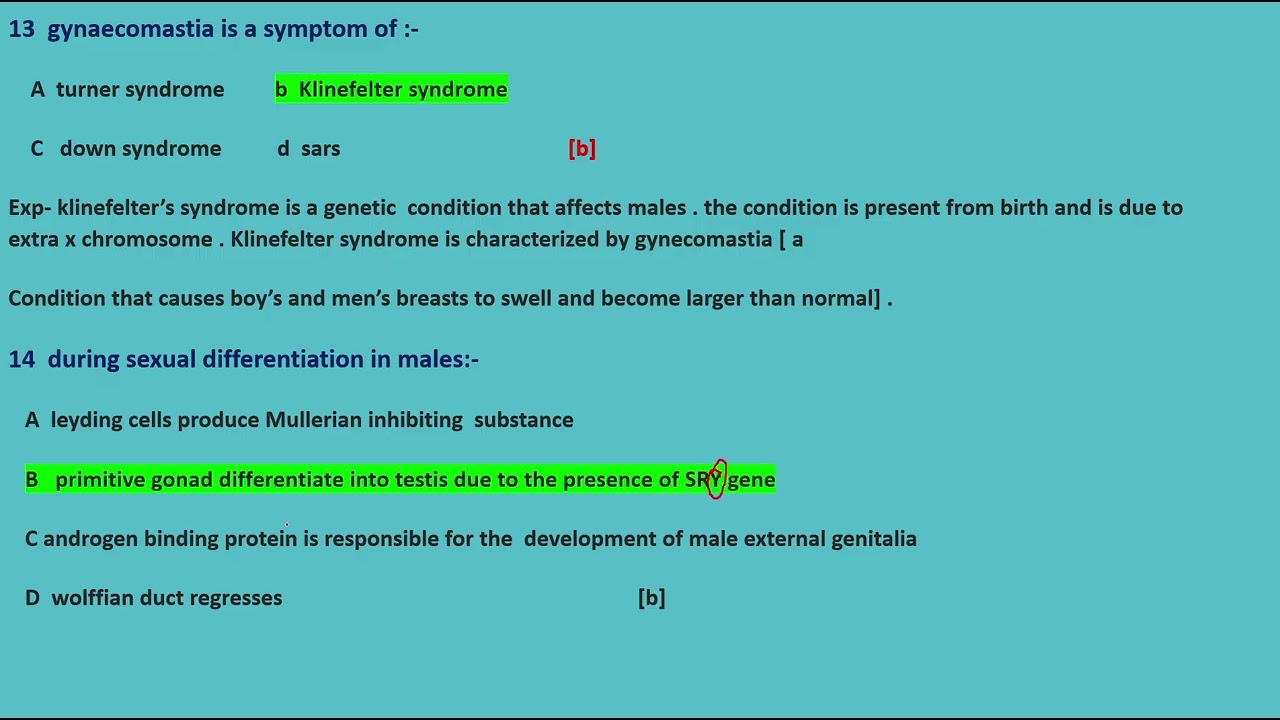 13 gynaecomastia is a symptom of :-

A turner syndrome b Klinefelter syndrome

C down syndrome d sars [b]

Exp- klinefelter's syndrome is a genetic condition that affects males . the condition is present from birth and is due to extra x chromosome . Klinefelter syndrome is characterized by gynecomastia [ a

Condition that causes boy's and men's breasts to swell and become larger than normal] .

14 during sexual differentiation in males:-

A leyding cells produce Mullerian inhibiting substance

B primitive gonad differentiate into testis due to the presence of SRY gene

C androgen binding protein is responsible for the development of male external genitalia

D wolffian duct regresses [b]